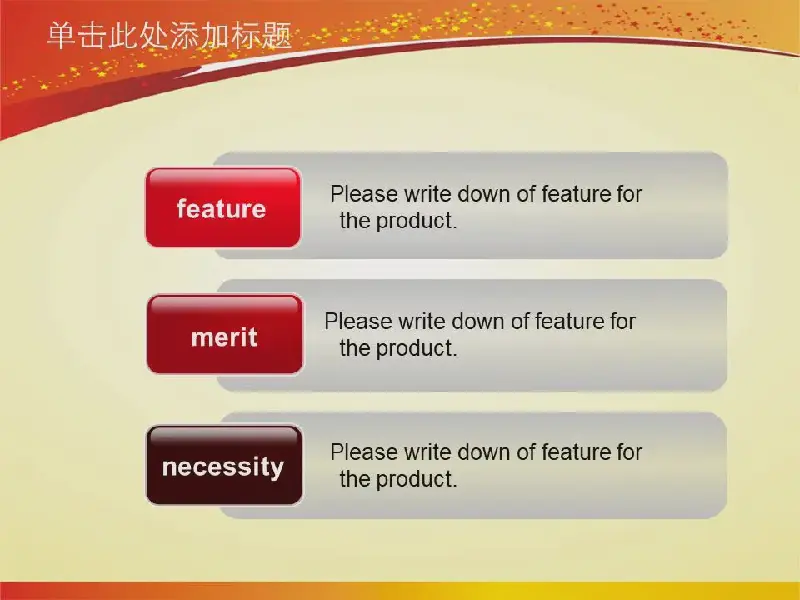 单击此处添加标题

feature

Please write down of feature for the product.

merit

Please write down of feature for the product.

necessity

Please write down of feature for the product.